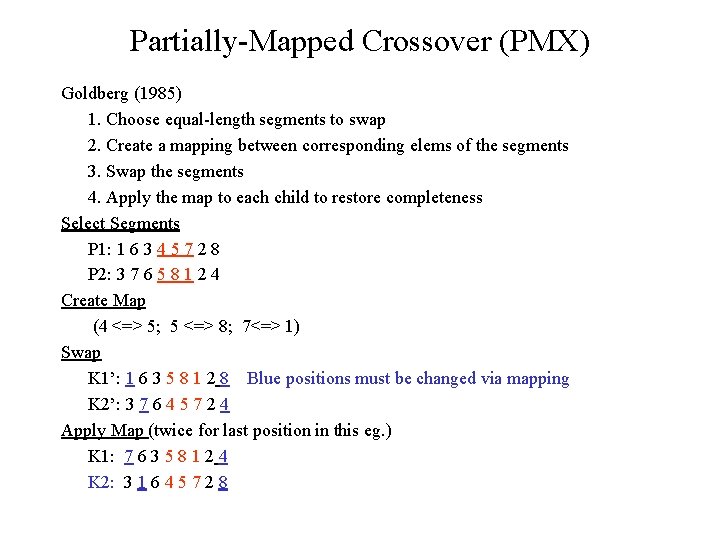 Partially-Mapped Crossover (PMX)

Goldberg (1985)

1. Choose equal-length segments to swap

2. Create a mapping between corresponding elems of the segments

3. Swap the segments

4. Apply the map to each child to restore completeness

Select Segments

P1: 1 6 3 4 5 7 2 8

P2: 3 7 6 5 8 1 2 4

Create Map

(4 <=> 5; 5 <=> 8; 7<=> 1)

Swap

K1': 1 6 3 5 8 1 2 8 Blue positions must be changed via mapping

K2': 3 7 6 4 5 7 2 4

Apply Map (twice for last position in this eg.)

K1: 7 6 3 5 8 1 2 4

K2: 3 1 6 4 5 7 2 8